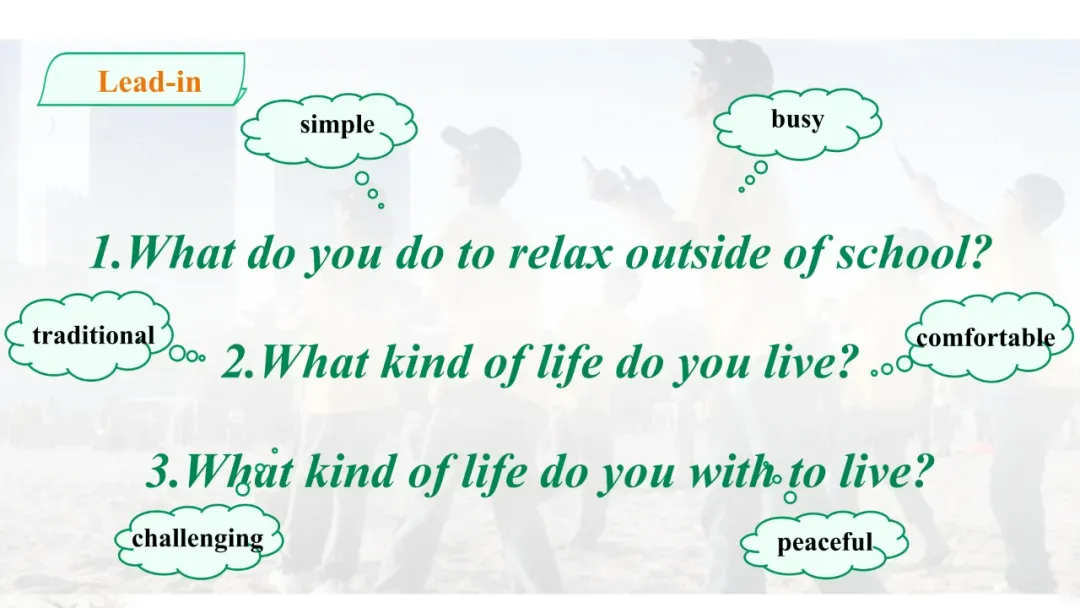 Lead-in

simple

busy

1.What do you do to relax outside of school?

traditional

2.What kind of life do you live?

comfortable

3.What kind of life do you with to live?

challenging

peaceful